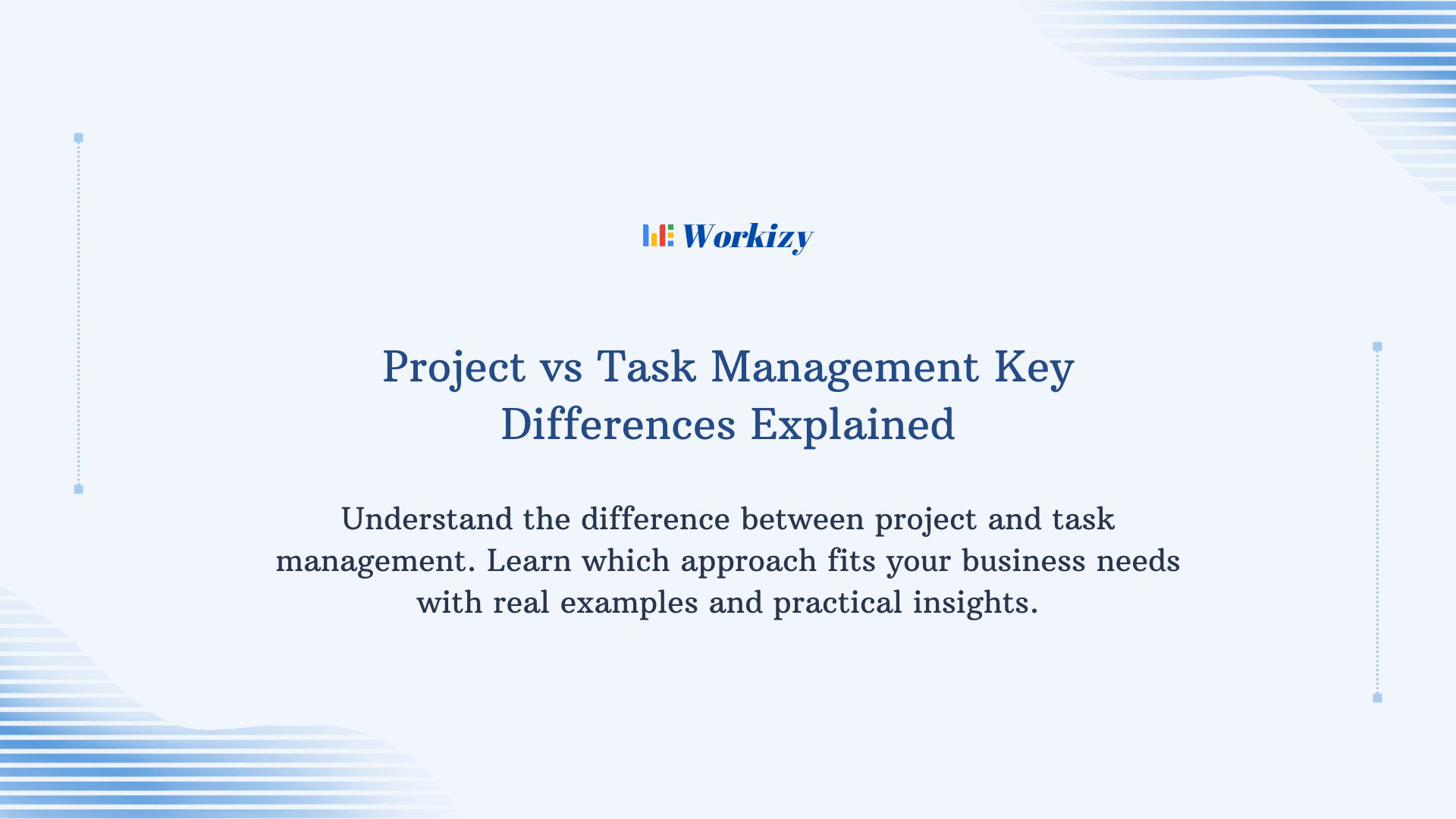 Workizy

Project vs Task Management Key Differences Explained

Understand the difference between project and task management. Learn which approach fits your business needs with real examples and practical insights.